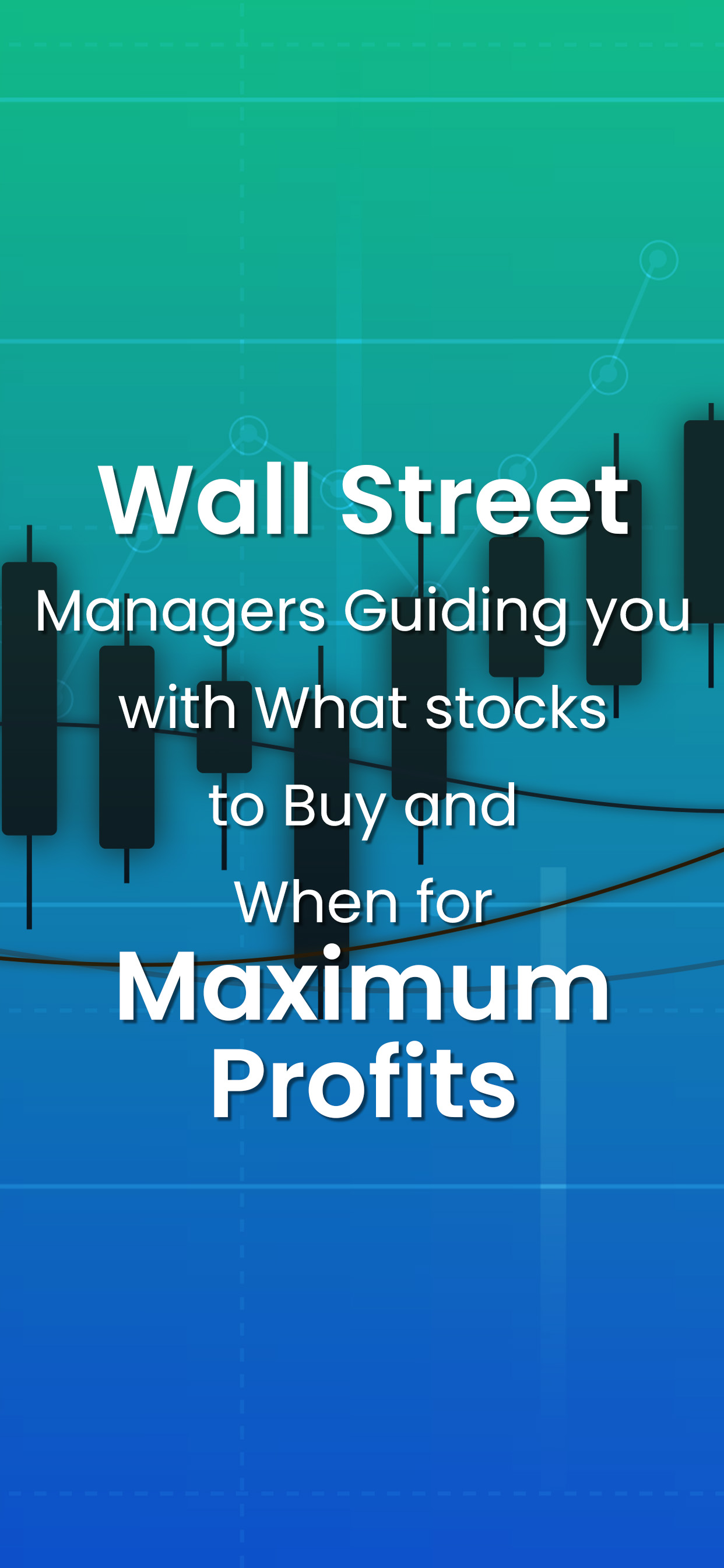 Wall Street
Managers Guiding you with What stocks to Buy and When for
Maximum Profits